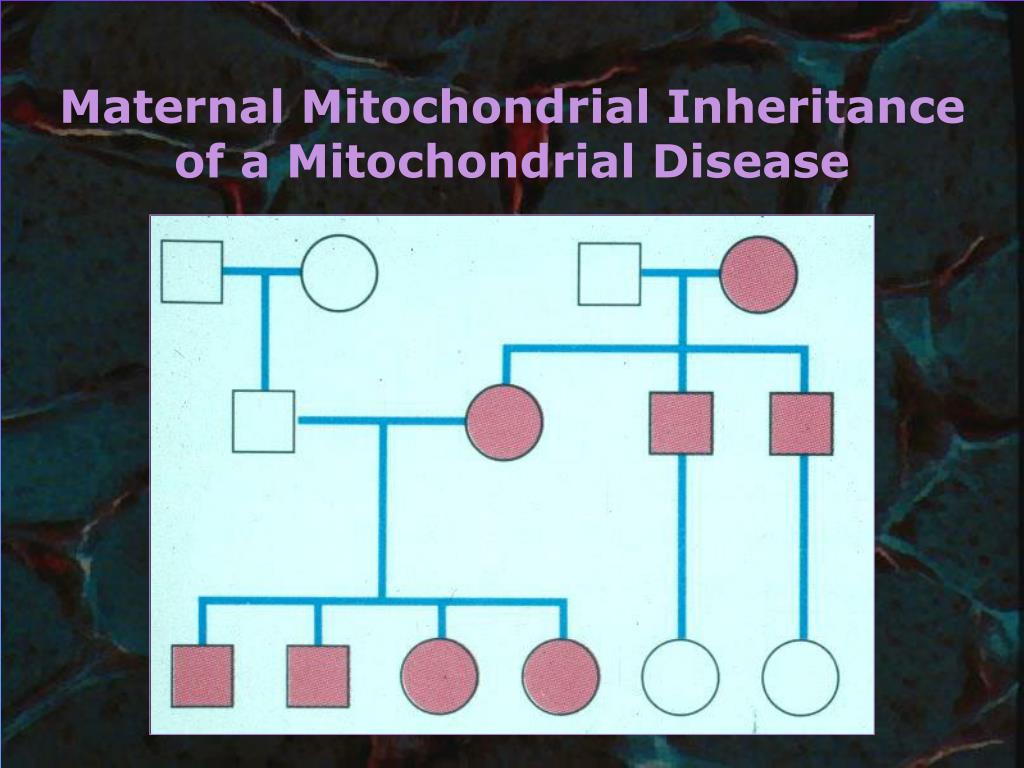 Maternal Mitochondrial Inheritance of a Mitochondrial Disease